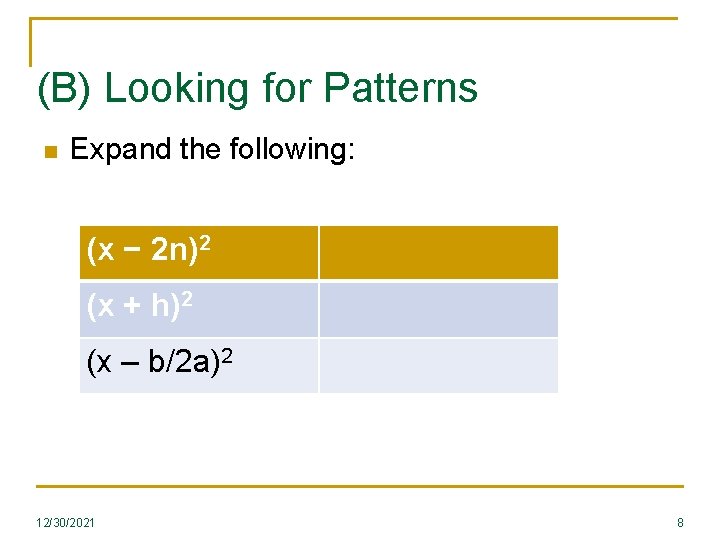 (B) Looking for Patterns

Expand the following:

| $(x - 2n)^2$ | |
|---|---|
| $(x + h)^2$ | |
| $(x - b/2a)^2$ | |

12/30/2021

8